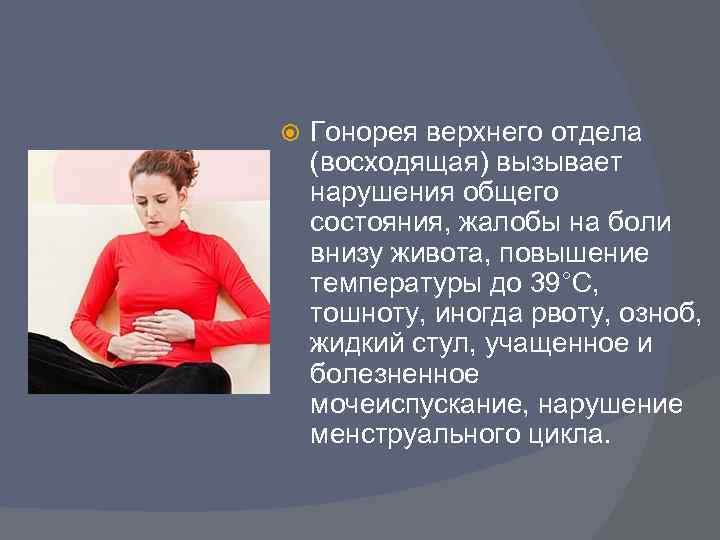 Гонорея верхнего отдела (восходящая) вызывает нарушения общего состояния, жалобы на боли внизу живота, повышение температуры до 39°С, тошноту, иногда рвоту, озноб, жидкий стул, учащенное и болезненное мочеиспускание, нарушение менструального цикла.